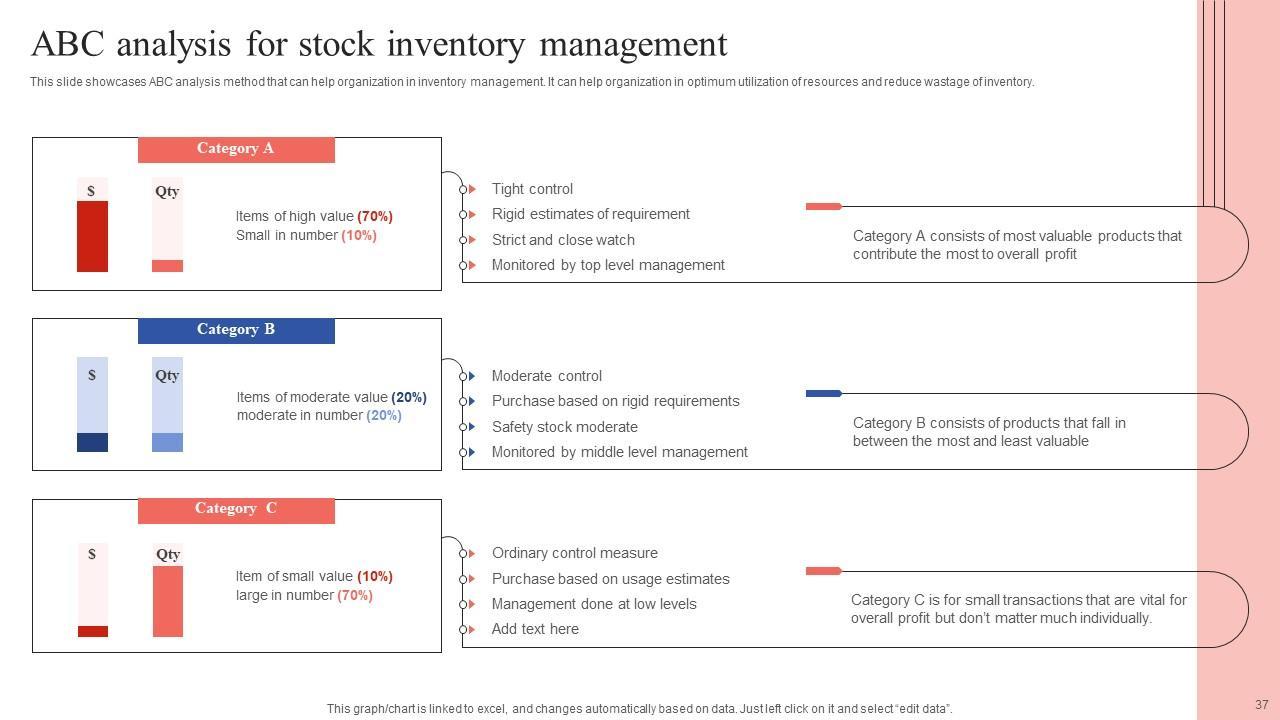 ABC analysis for stock inventory management

This slide showcases ABC analysis method that can help organization in inventory management. It can help organization in optimum utilization of resources and reduce wastage of inventory.

Category A

$

Qty

Items of high value (70%)
Small in number (10%)

Tight control
Rigid estimates of requirement
Strict and close watch
Monitored by top level management

Category A consists of most valuable products that contribute the most to overall profit

Category B

$

Qty

Items of moderate value (20%)
moderate in number (20%)

Moderate control
Purchase based on rigid requirements
Safety stock moderate
Monitored by middle level management

Category B consists of products that fall in between the most and least valuable

Category C

$

Qty

Item of small value (10%)
large in number (70%)

Ordinary control measure
Purchase based on usage estimates
Management done at low levels
Add text here

Category C is for small transactions that are vital for overall profit but don't matter much individually.

This graph/chart is linked to excel, and changes automatically based on data. Just left click on it and select "edit data".

37